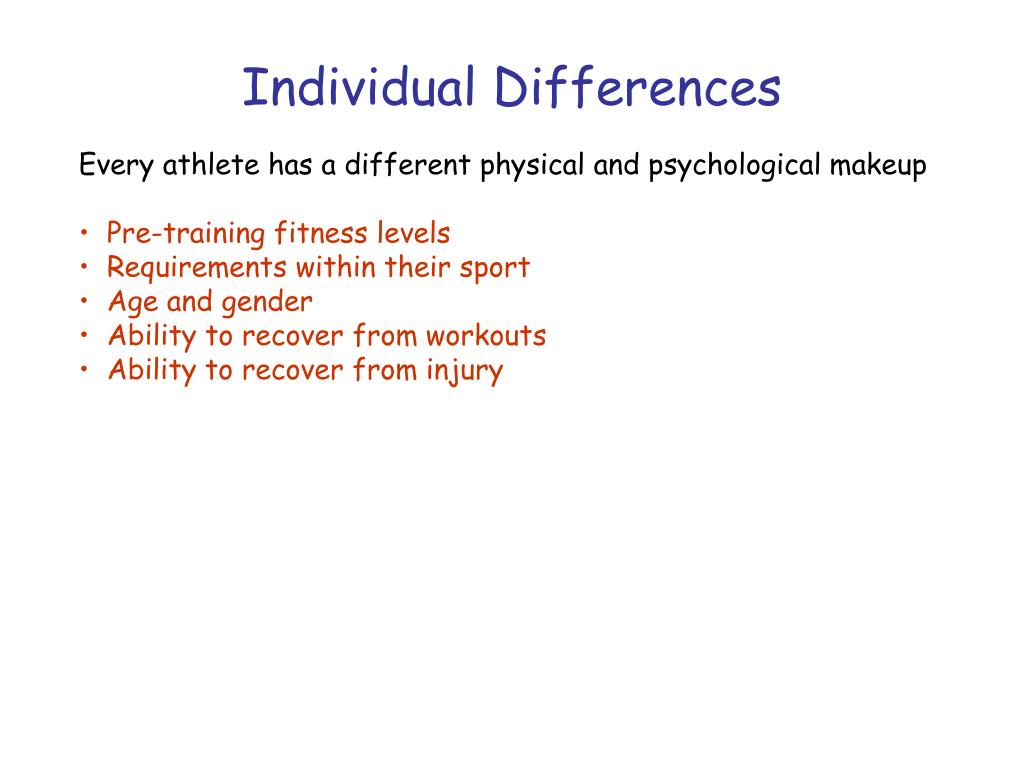 Individual Differences

Every athlete has a different physical and psychological makeup

• Pre-training fitness levels
• Requirements within their sport
• Age and gender
• Ability to recover from workouts
• Ability to recover from injury